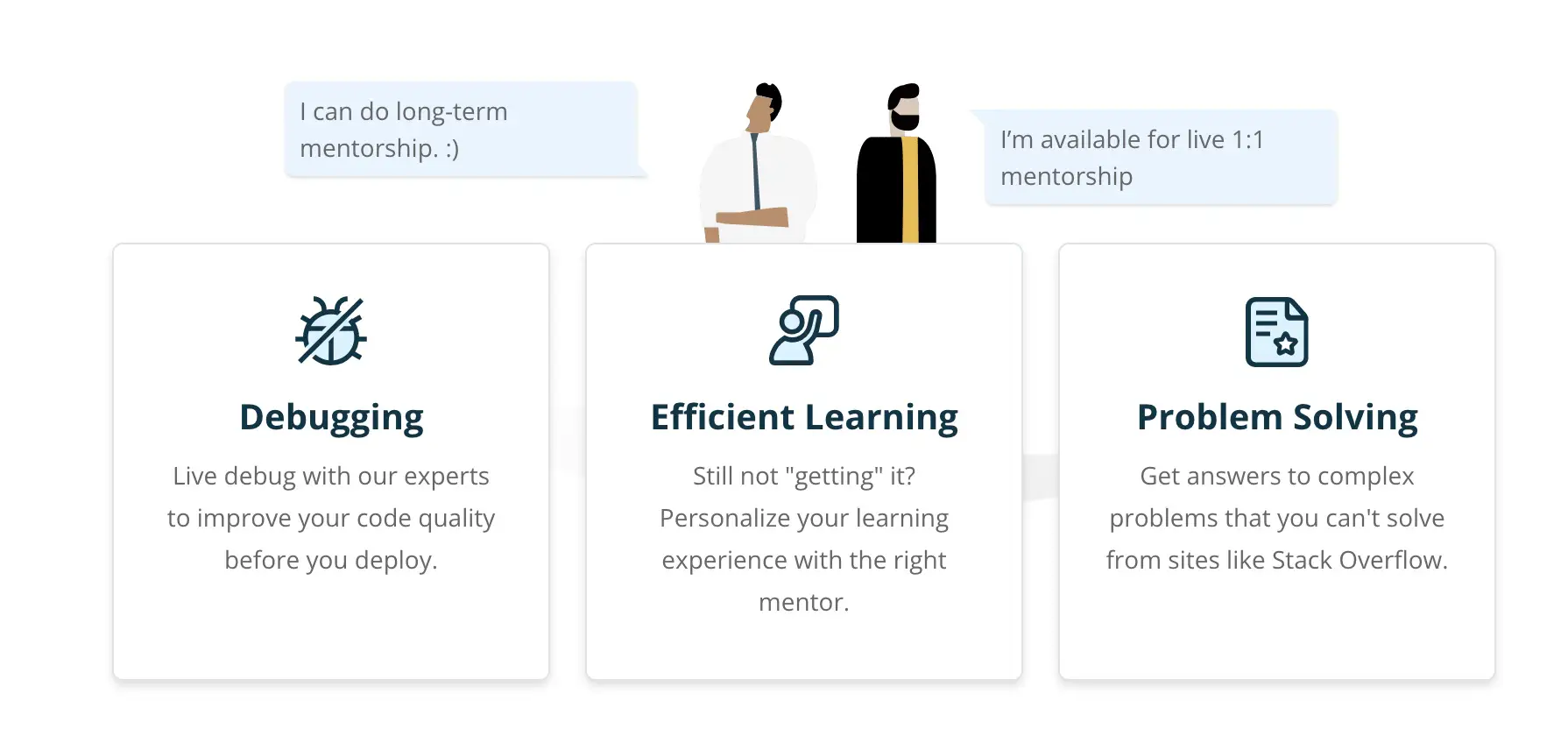 I can do long-term mentorship. :)

I'm available for live 1:1 mentorship

Debugging

Live debug with our experts to improve your code quality before you deploy.

Efficient Learning

Still not "getting" it? Personalize your learning experience with the right mentor.

Problem Solving

Get answers to complex problems that you can't solve from sites like Stack Overflow.